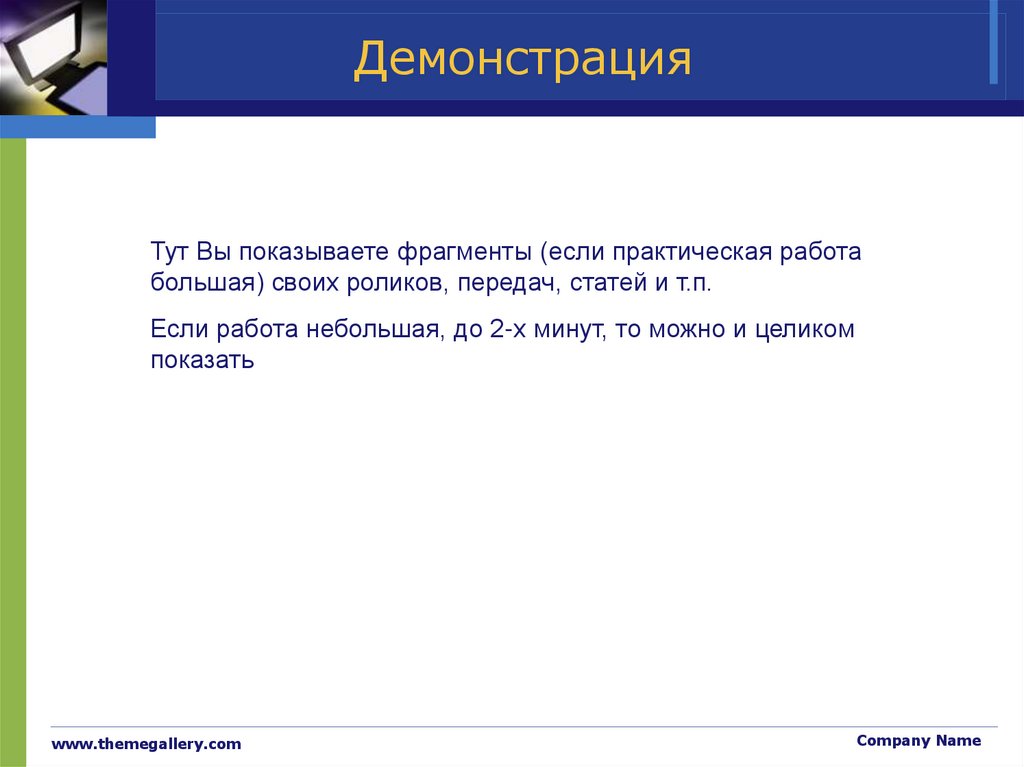 Демонстрация

Тут Вы показываете фрагменты (если практическая работа большая) своих роликов, передач, статей и т.п.

Если работа небольшая, до 2-х минут, то можно и целиком показать

www.themegallery.com

Company Name